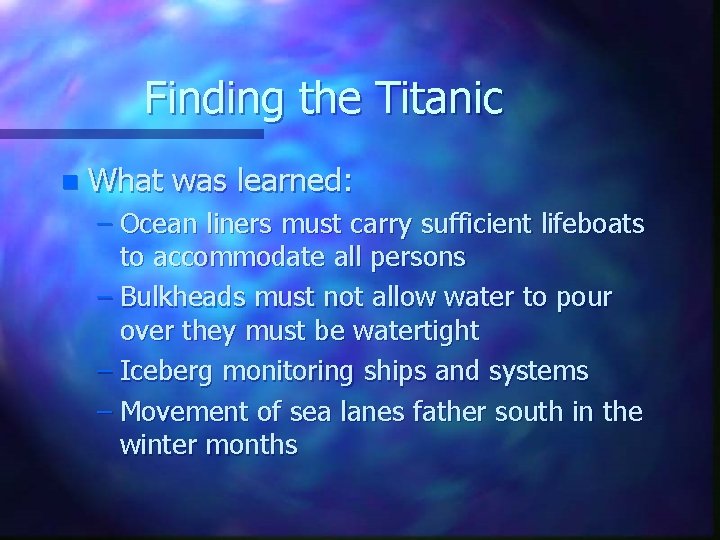 Finding the Titanic

What was learned:

– Ocean liners must carry sufficient lifeboats to accommodate all persons
– Bulkheads must not allow water to pour over they must be watertight
– Iceberg monitoring ships and systems
– Movement of sea lanes father south in the winter months